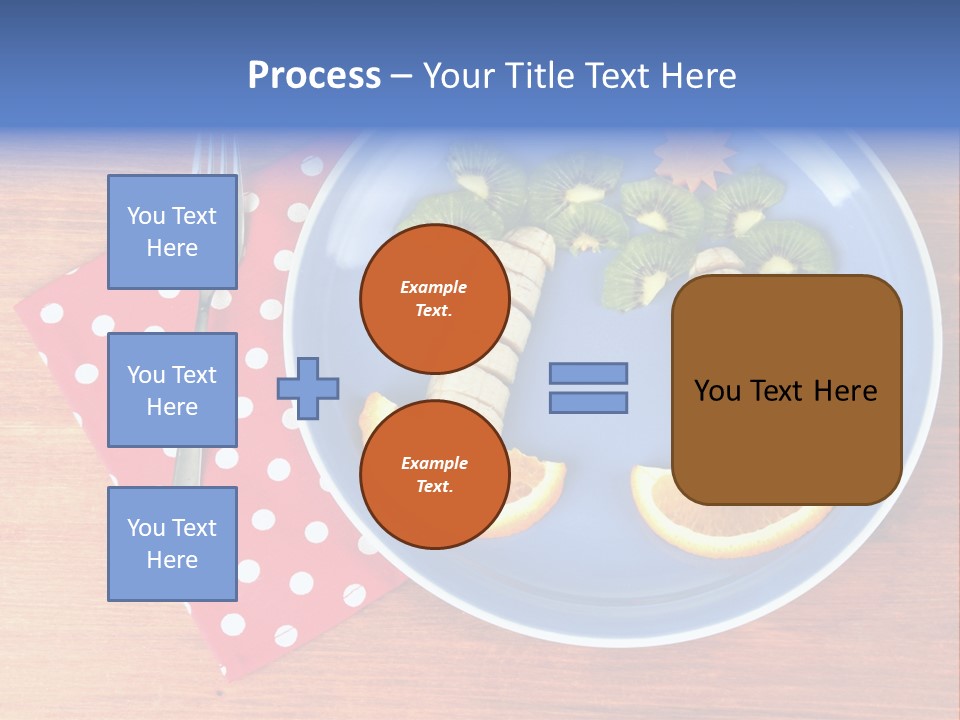 Process – Your Title Text Here

You Text Here

You Text Here

You Text Here

Example Text.

Example Text.

You Text Here